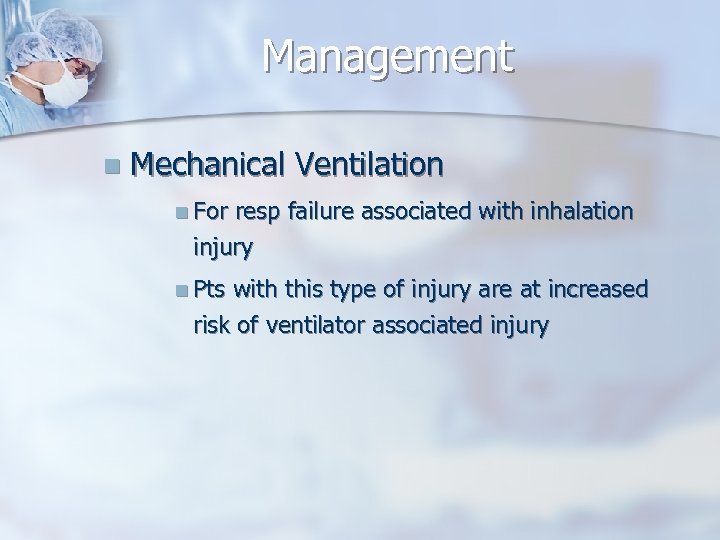 Management

Mechanical Ventilation

For resp failure associated with inhalation injury

Pts with this type of injury are at increased risk of ventilator associated injury